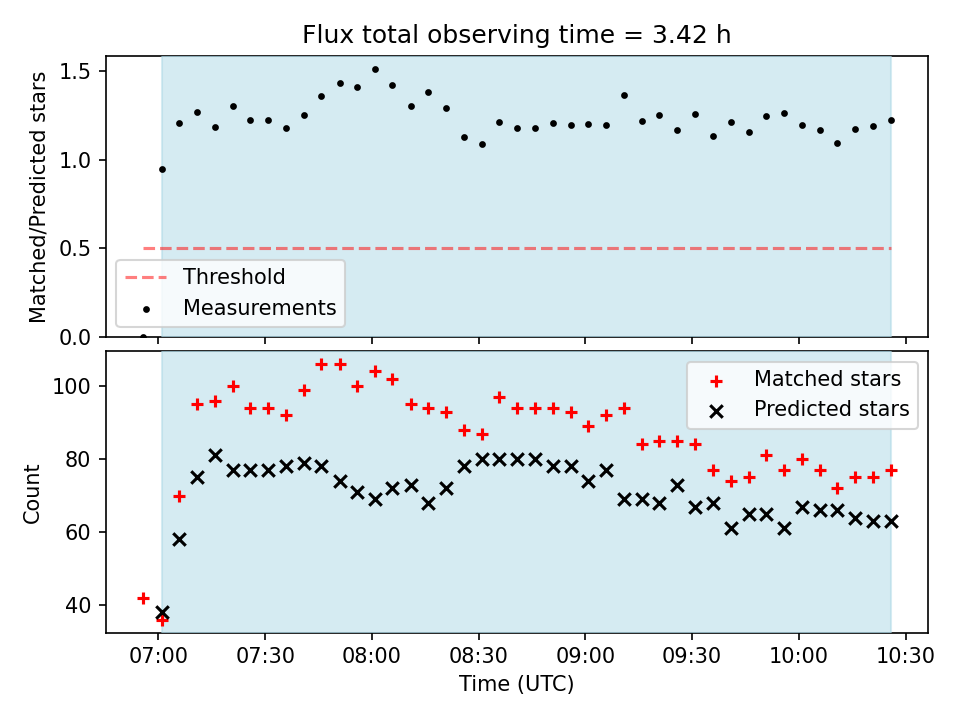 Flux total observing time = 3.42 h

Matched/Predicted stars

1.5
1.0
0.5
0.0

Threshold
Measurements

Count

100
80
60
40

Matched stars
Predicted stars

07:00 07:30 08:00 08:30 09:00 09:30 10:00 10:30

Time (UTC)